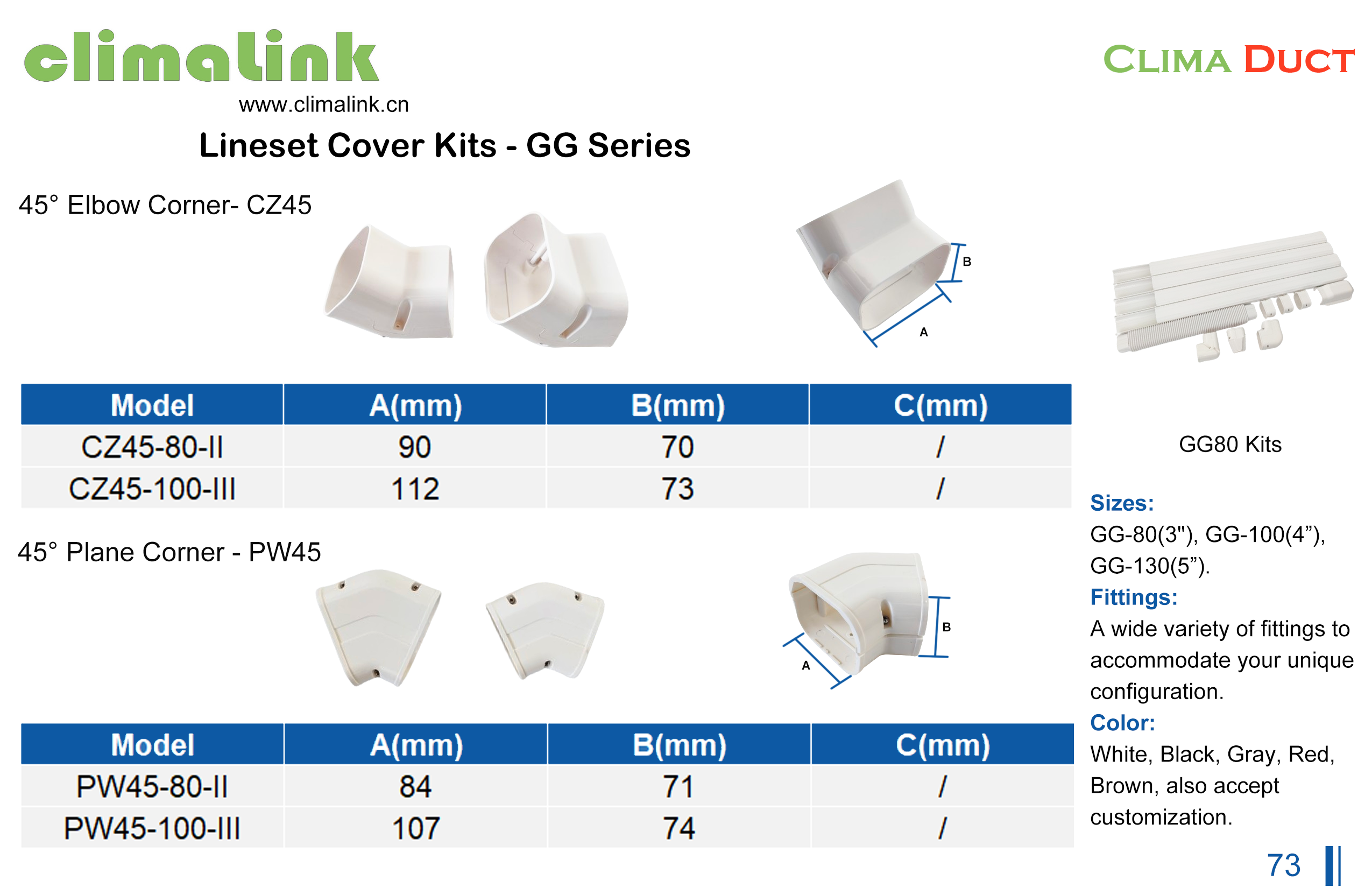 climalink
www.climalink.cn

CLIMA DUCT

Lineset Cover Kits - GG Series

45° Elbow Corner- CZ45

B
A

| Model | A(mm) | B(mm) | C(mm) |
|---|---|---|---|
| CZ45-80-II | 90 | 70 | / |
| CZ45-100-III | 112 | 73 | / |

45° Plane Corner - PW45

B
A

| Model | A(mm) | B(mm) | C(mm) |
|---|---|---|---|
| PW45-80-II | 84 | 71 | / |
| PW45-100-III | 107 | 74 | / |

GG80 Kits

Sizes:
GG-80(3"), GG-100(4”), GG-130(5”).

Fittings:
A wide variety of fittings to accommodate your unique configuration.

Color:
White, Black, Gray, Red, Brown, also accept customization.

73